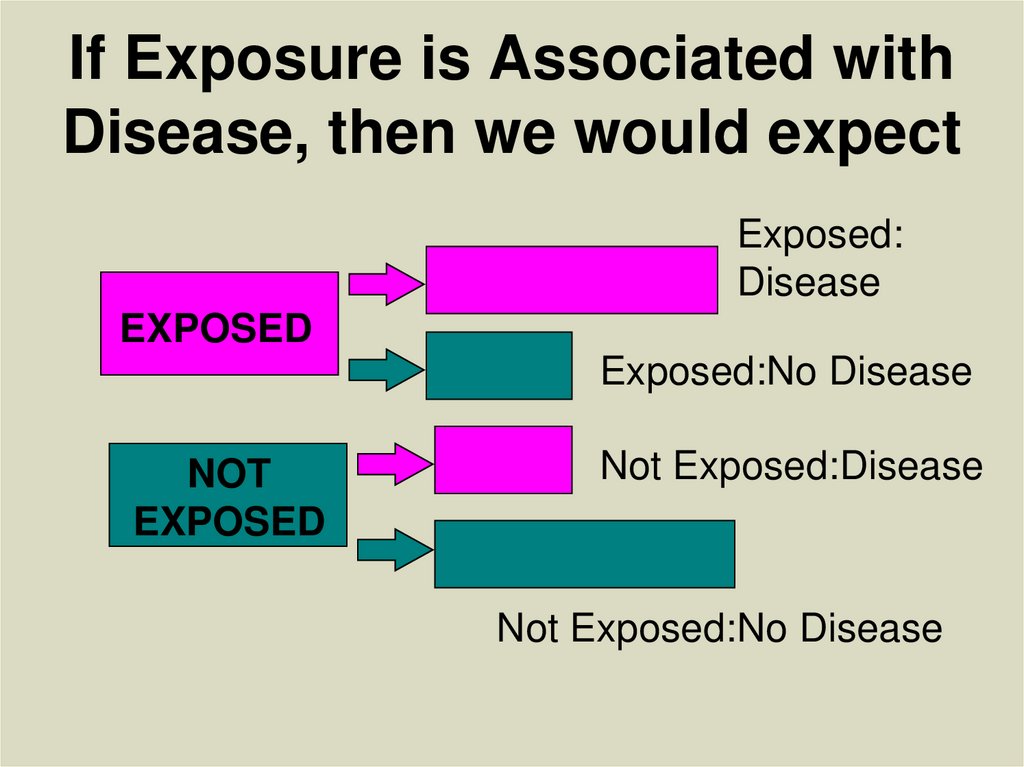 If Exposure is Associated with Disease, then we would expect

EXPOSED

Exposed: Disease

Exposed:No Disease

NOT EXPOSED

Not Exposed:Disease

Not Exposed:No Disease